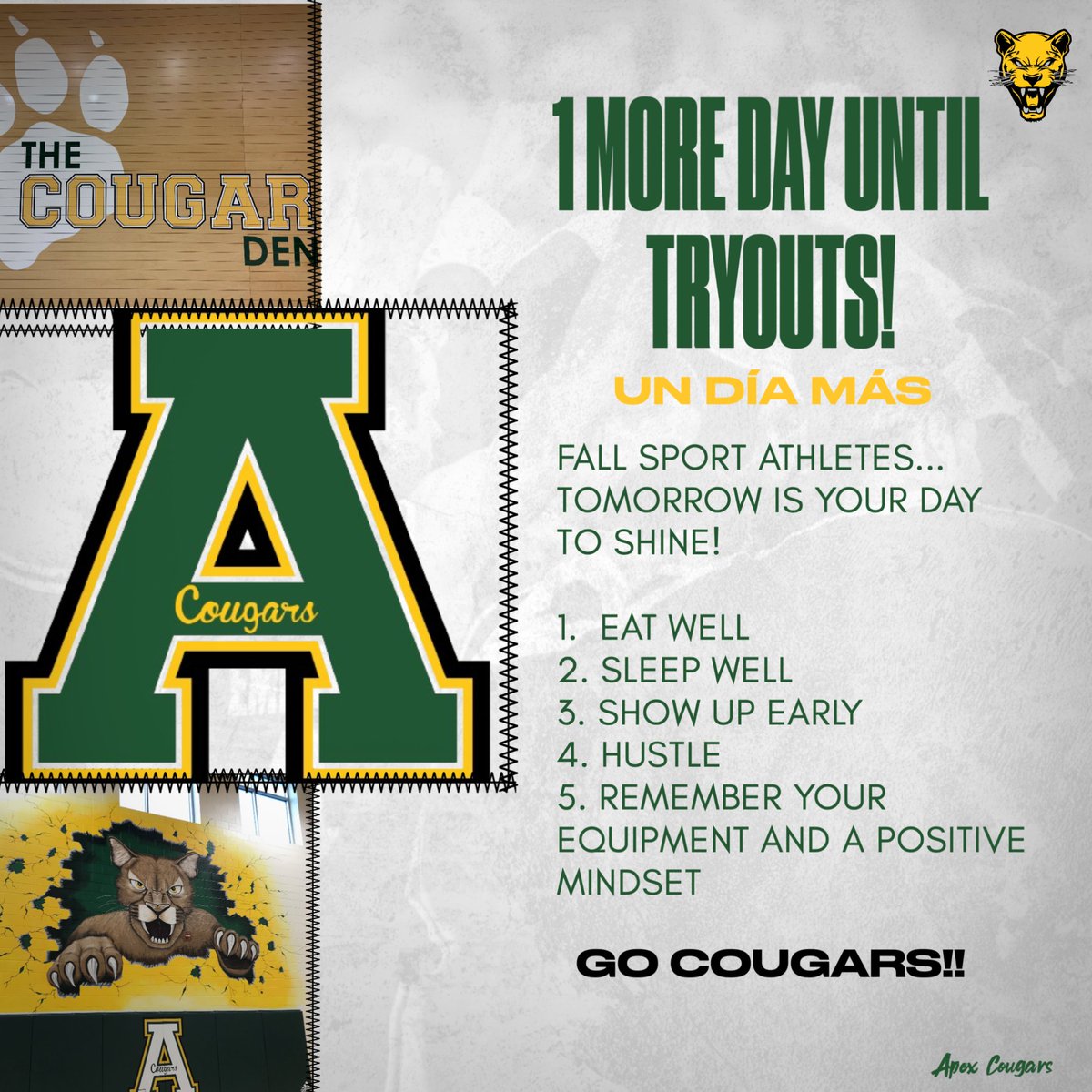 THE COUGAR DEN

A
Cougars

A
Cougars

1 MORE DAY UNTIL TRYOUTS!

UN DÍA MÁS

FALL SPORT ATHLETES... TOMORROW IS YOUR DAY TO SHINE!

1. EAT WELL
2. SLEEP WELL
3. SHOW UP EARLY
4. HUSTLE
5. REMEMBER YOUR EQUIPMENT AND A POSITIVE MINDSET

GO COUGARS!!

Apex Cougars